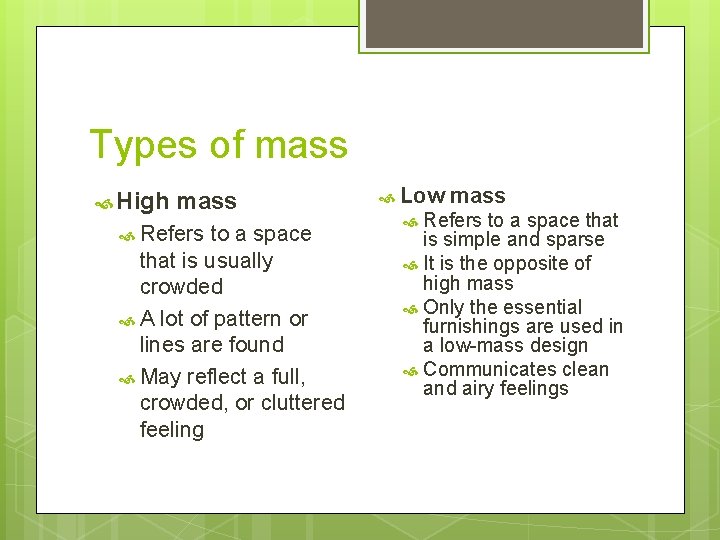 Types of mass

High mass
Refers to a space that is usually crowded
A lot of pattern or lines are found
May reflect a full, crowded, or cluttered feeling

Low mass
Refers to a space that is simple and sparse
It is the opposite of high mass
Only the essential furnishings are used in a low-mass design
Communicates clean and airy feelings